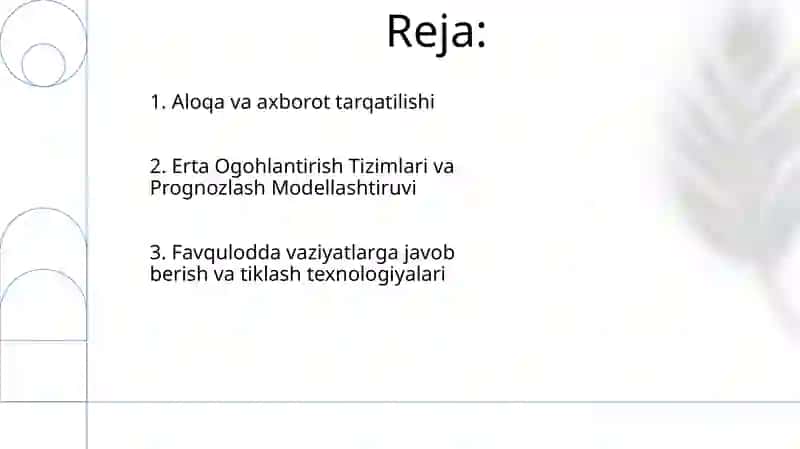 Reja:

1. Aloqa va axborot tarqatilishi

2. Erta Ogohlantirish Tizimlari va Prognozlash Modellashtiruvi

3. Favqulodda vaziyatlarga javob berish va tiklash texnologiyalari